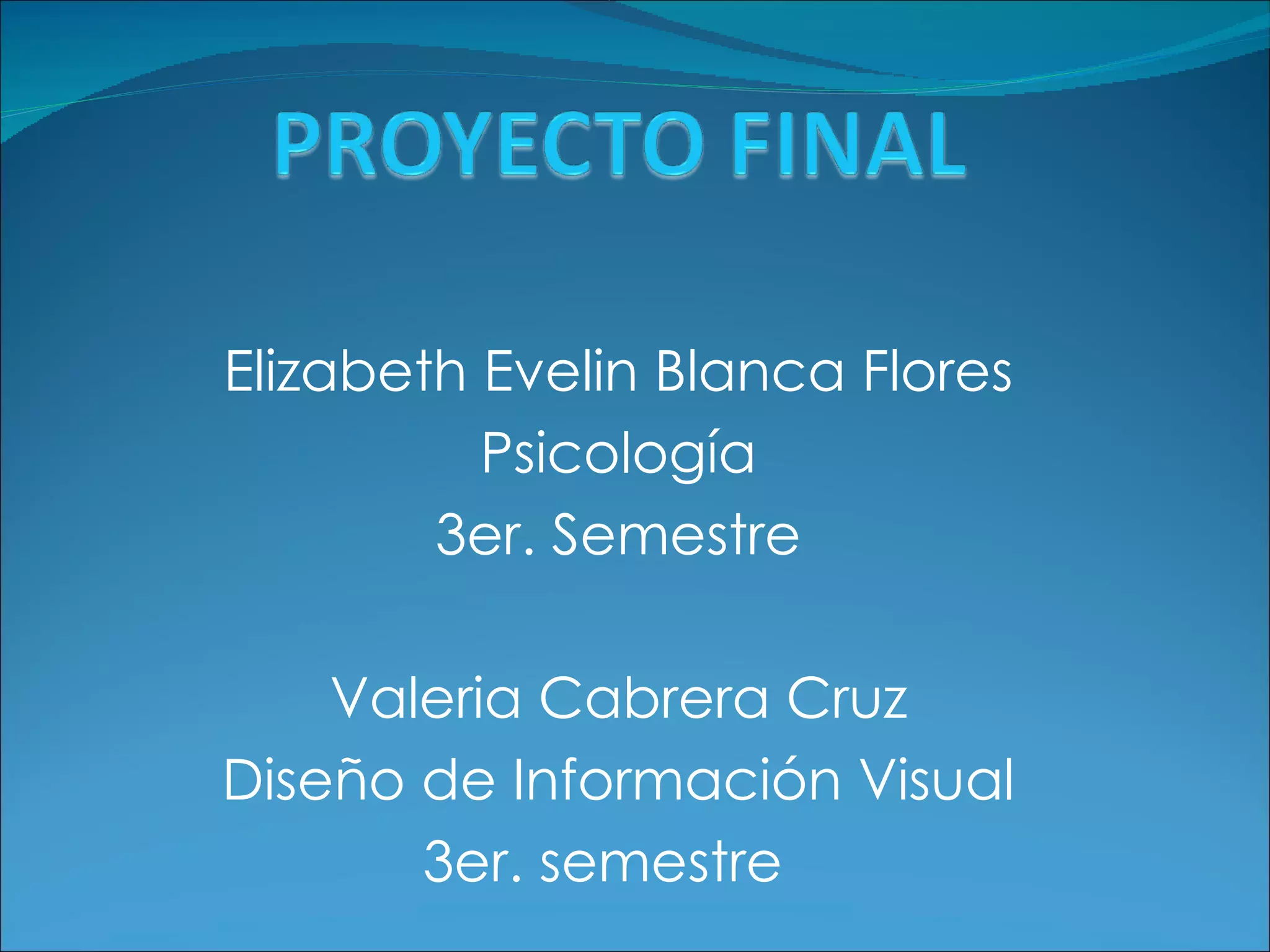 PROYECTO FINAL

Elizabeth Evelin Blanca Flores
Psicología
3er. Semestre

Valeria Cabrera Cruz
Diseño de Información Visual
3er. semestre